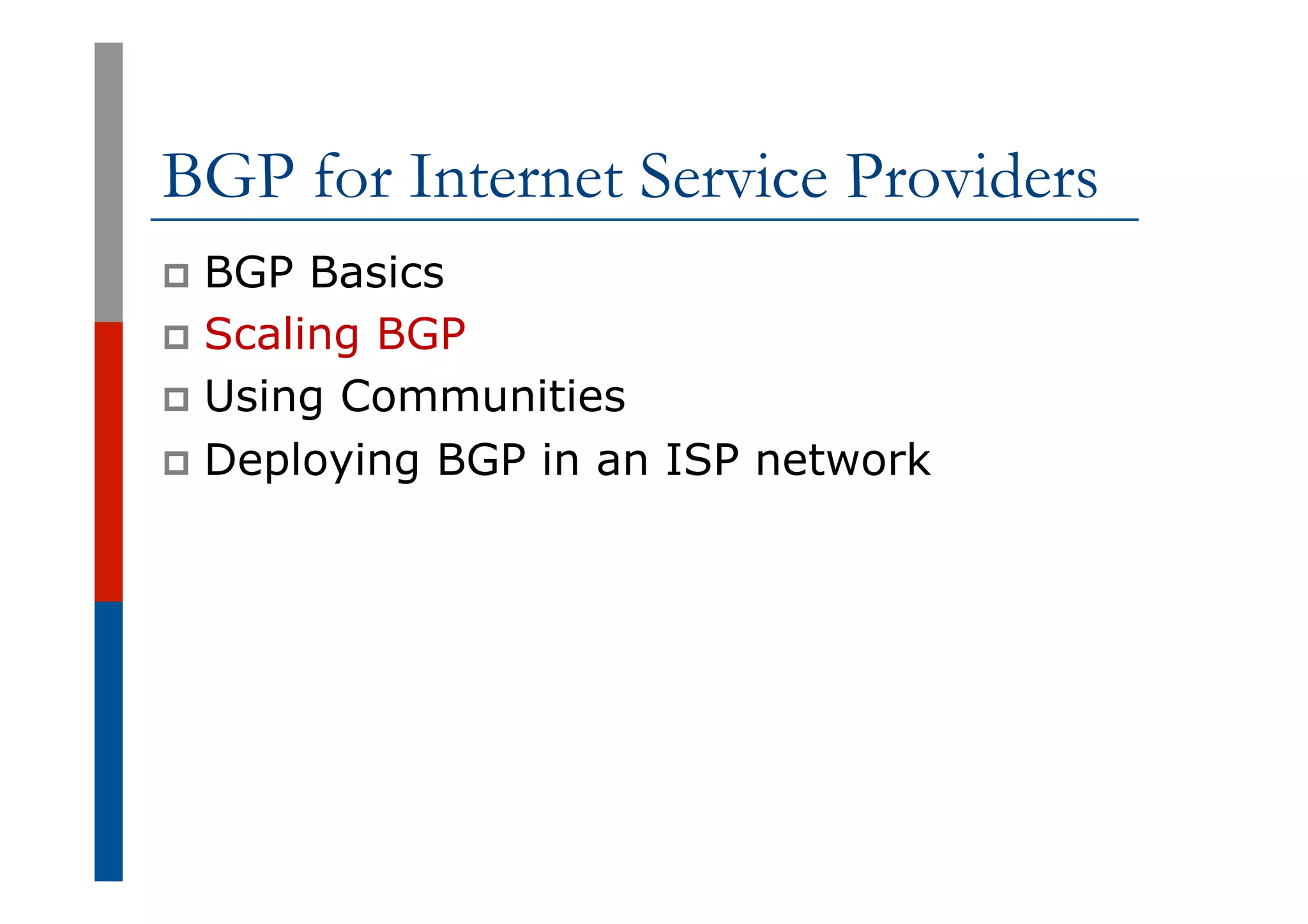 BGP for Internet Service Providers

- BGP Basics
- Scaling BGP
- Using Communities
- Deploying BGP in an ISP network